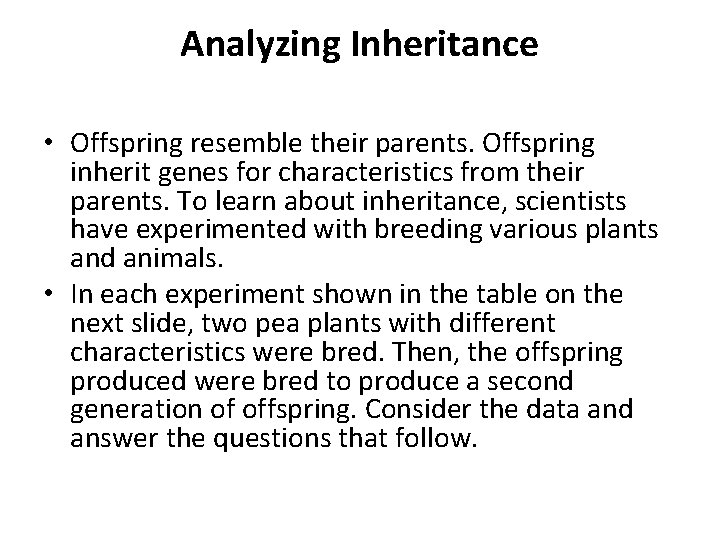 Analyzing Inheritance

• Offspring resemble their parents. Offspring inherit genes for characteristics from their parents. To learn about inheritance, scientists have experimented with breeding various plants and animals.
• In each experiment shown in the table on the next slide, two pea plants with different characteristics were bred. Then, the offspring produced were bred to produce a second generation of offspring. Consider the data and answer the questions that follow.